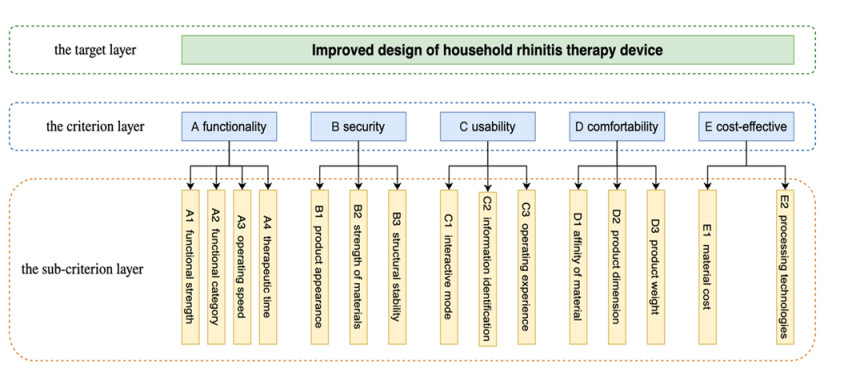 the target layer

Improved design of household rhinitis therapy device

the criterion layer

A functionality

B security

C usability

D comfortability

E cost-effective

the sub-criterion layer

A1 functional strength

A2 functional category

A3 operating speed

A4 therapeutic time

B1 product appearance

B2 strength of materials

B3 structural stability

C1 interactive mode

C2 information identification

C3 operating experience

D1 affinity of material

D2 product dimension

D3 product weight

E1 material cost

E2 processing technologies